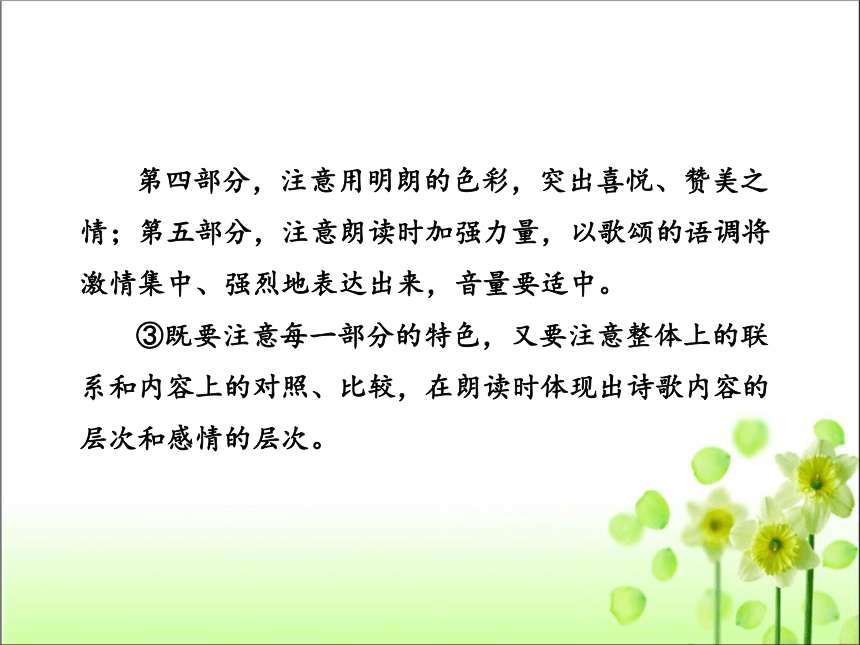 第四部分，注意用明朗的色彩，突出喜悦、赞美之情；第五部分，注意朗读时加强力量，以歌颂的语调将激情集中、强烈地表达出来，音量要适中。

③既要注意每一部分的特色，又要注意整体上的联系和内容上的对照、比较，在朗读时体现出诗歌内容的层次和感情的层次。